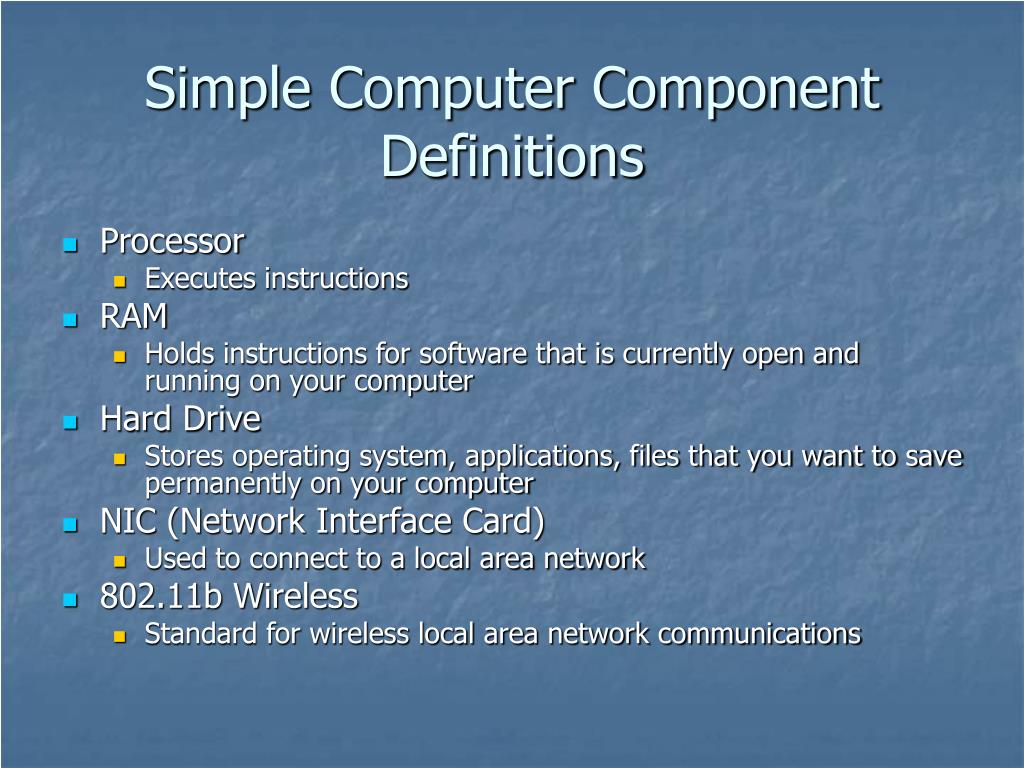 Simple Computer Component Definitions

- Processor
  - Executes instructions
- RAM
  - Holds instructions for software that is currently open and running on your computer
- Hard Drive
  - Stores operating system, applications, files that you want to save permanently on your computer
- NIC (Network Interface Card)
  - Used to connect to a local area network
- 802.11b Wireless
  - Standard for wireless local area network communications